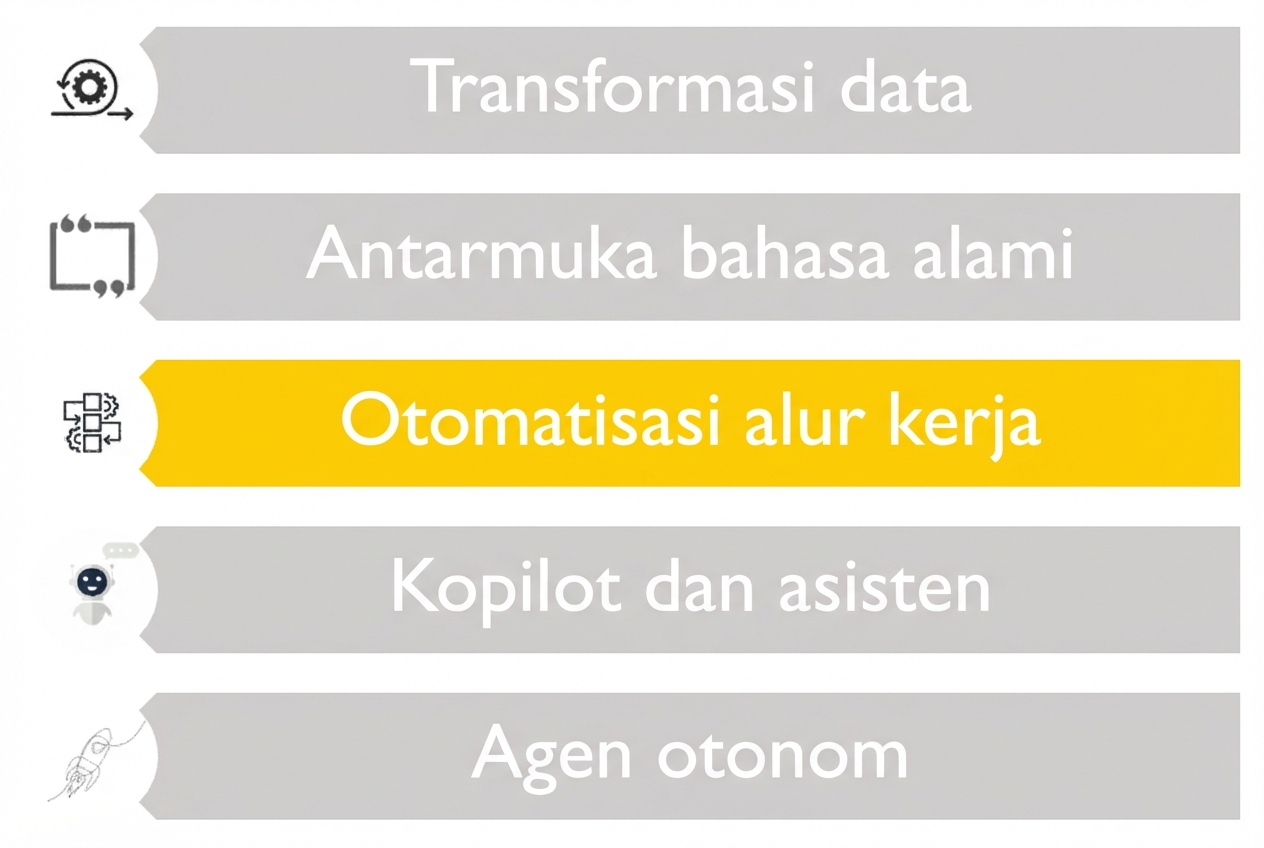 Transformasi data

Antarmuka bahasa alami

Otomatisasi alur kerja

Kopilot dan asisten

Agen otonom